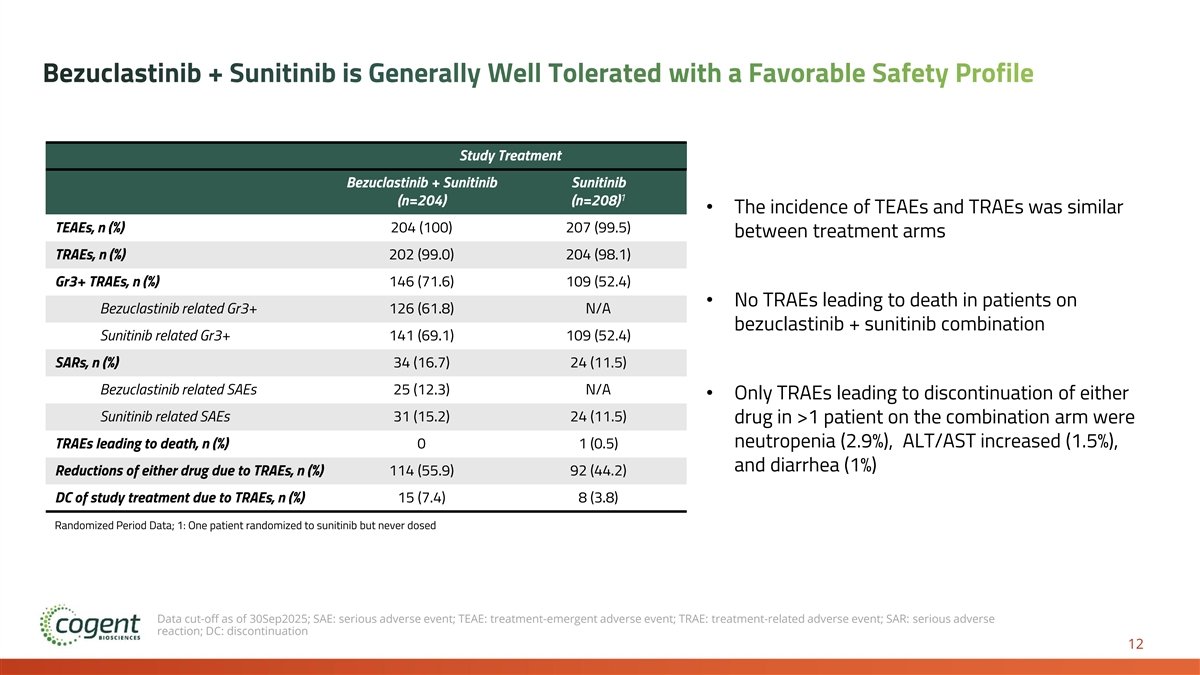 Bezuclastinib + Sunitinib is Generally Well Tolerated with a Favorable Safety Profile

| | Study Treatment | |
|---|---|---|
| | Bezuclastinib + Sunitinib (n=204) | Sunitinib (n=208)$^1$ |
| TEAEs, n (%) | 204 (100) | 207 (99.5) |
| TRAEs, n (%) | 202 (99.0) | 204 (98.1) |
| Gr3+ TRAEs, n (%) | 146 (71.6) | 109 (52.4) |
| Bezuclastinib related Gr3+ | 126 (61.8) | N/A |
| Sunitinib related Gr3+ | 141 (69.1) | 109 (52.4) |
| SARs, n (%) | 34 (16.7) | 24 (11.5) |
| Bezuclastinib related SAEs | 25 (12.3) | N/A |
| Sunitinib related SAEs | 31 (15.2) | 24 (11.5) |
| TRAEs leading to death, n (%) | 0 | 1 (0.5) |
| Reductions of either drug due to TRAEs, n (%) | 114 (55.9) | 92 (44.2) |
| DC of study treatment due to TRAEs, n (%) | 15 (7.4) | 8 (3.8) |

Randomized Period Data; 1: One patient randomized to sunitinib but never dosed

• The incidence of TEAEs and TRAEs was similar between treatment arms

• No TRAEs leading to death in patients on bezuclastinib + sunitinib combination

• Only TRAEs leading to discontinuation of either drug in >1 patient on the combination arm were neutropenia (2.9%), ALT/AST increased (1.5%), and diarrhea (1%)

cogent BIOSCIENCES

Data cut-off as of 30Sep2025; SAE: serious adverse event; TEAE: treatment-emergent adverse event; TRAE: treatment-related adverse event; SAR: serious adverse reaction; DC: discontinuation

12